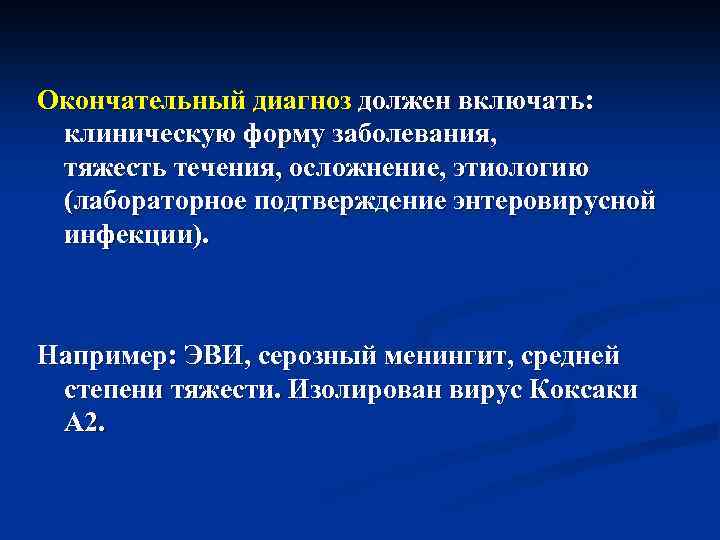 Окончательный диагноз должен включать: клиническую форму заболевания, тяжесть течения, осложнение, этиологию (лабораторное подтверждение энтеровирусной инфекции).

Например: ЭВИ, серозный менингит, средней степени тяжести. Изолирован вирус Коксаки А2.